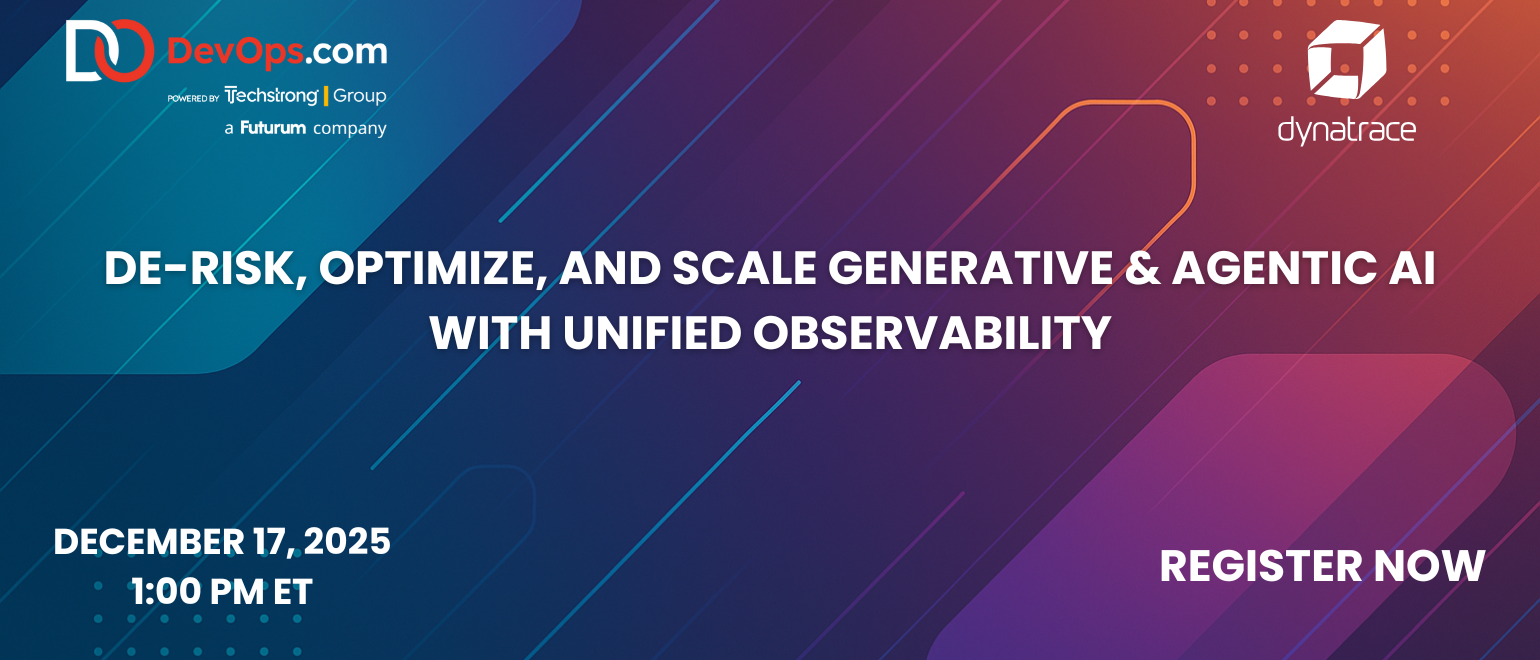 DevOps.com
POWERED BY Techstrong | Group
a Futurum company

dynatrace

DE-RISK, OPTIMIZE, AND SCALE GENERATIVE & AGENTIC AI WITH UNIFIED OBSERVABILITY

DECEMBER 17, 2025
1:00 PM ET

REGISTER NOW